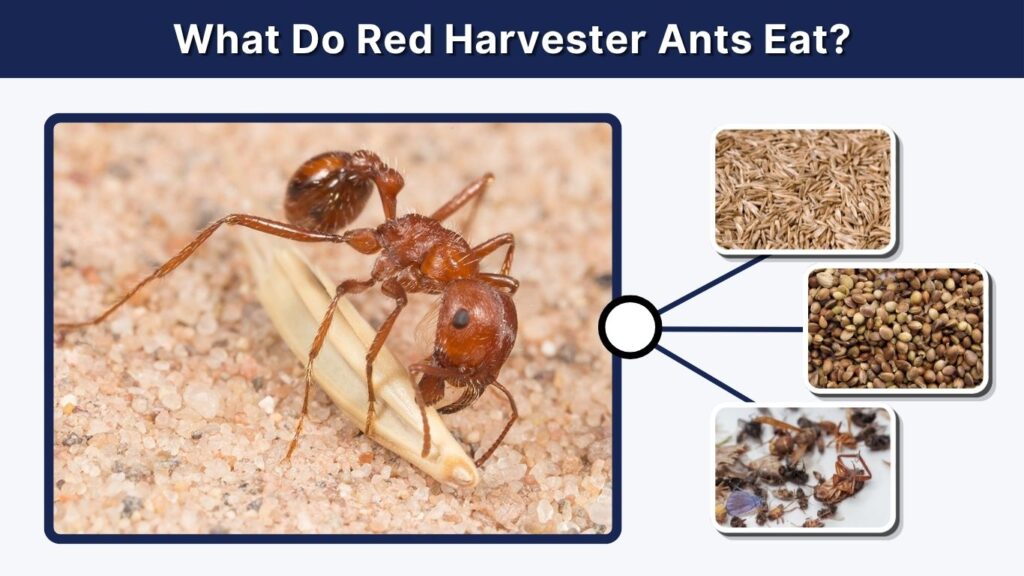 What Do Red Harvester Ants Eat?